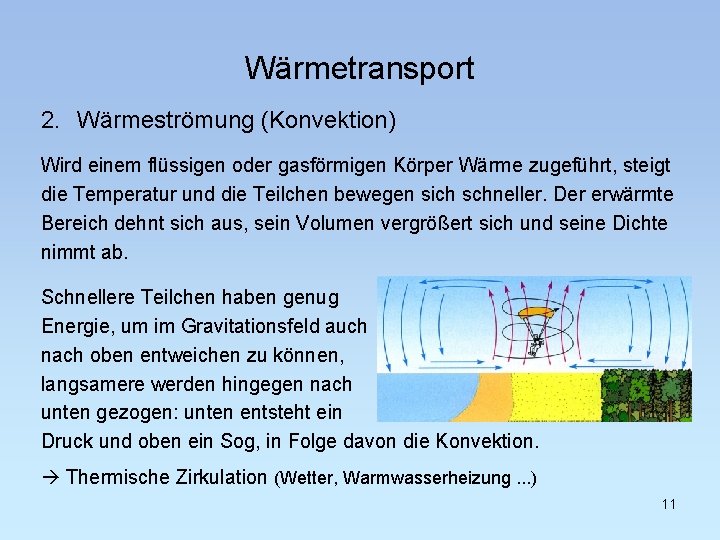 Wärmetransport

2. Wärmeströmung (Konvektion)

Wird einem flüssigen oder gasförmigen Körper Wärme zugeführt, steigt die Temperatur und die Teilchen bewegen sich schneller. Der erwärmte Bereich dehnt sich aus, sein Volumen vergrößert sich und seine Dichte nimmt ab.

Schnellere Teilchen haben genug Energie, um im Gravitationsfeld auch nach oben entweichen zu können, langsamere werden hingegen nach unten gezogen: unten entsteht ein Druck und oben ein Sog, in Folge davon die Konvektion.

→ Thermische Zirkulation (Wetter, Warmwasserheizung ...)

11